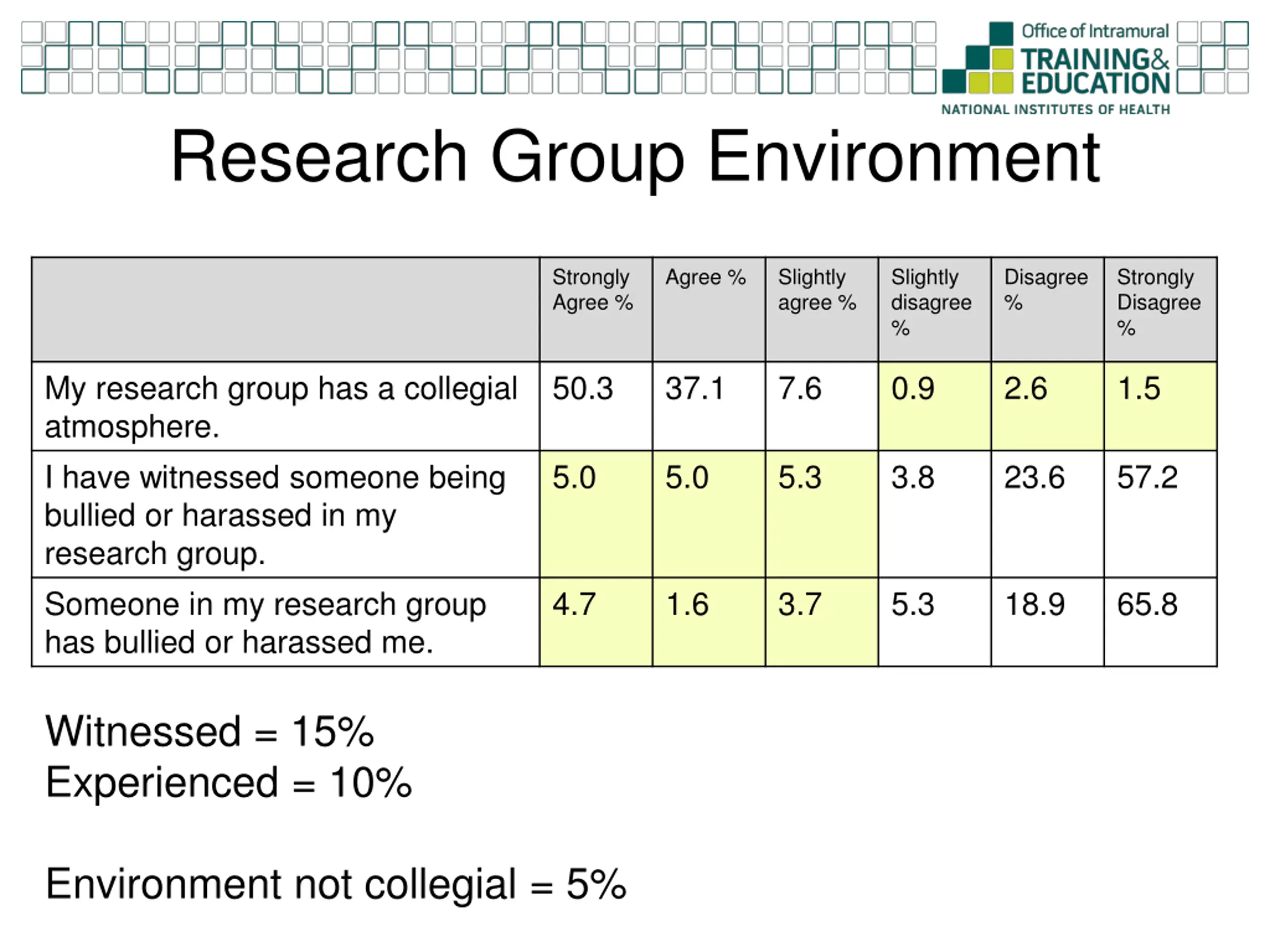 Office of Intramural
TRAINING& EDUCATION
NATIONAL INSTITUTES OF HEALTH

Research Group Environment

| | Strongly Agree % | Agree % | Slightly agree % | Slightly disagree % | Disagree % | Strongly Disagree % |
|---|---|---|---|---|---|---|
| My research group has a collegial atmosphere. | 50.3 | 37.1 | 7.6 | 0.9 | 2.6 | 1.5 |
| I have witnessed someone being bullied or harassed in my research group. | 5.0 | 5.0 | 5.3 | 3.8 | 23.6 | 57.2 |
| Someone in my research group has bullied or harassed me. | 4.7 | 1.6 | 3.7 | 5.3 | 18.9 | 65.8 |

Witnessed = 15%
Experienced = 10%

Environment not collegial = 5%